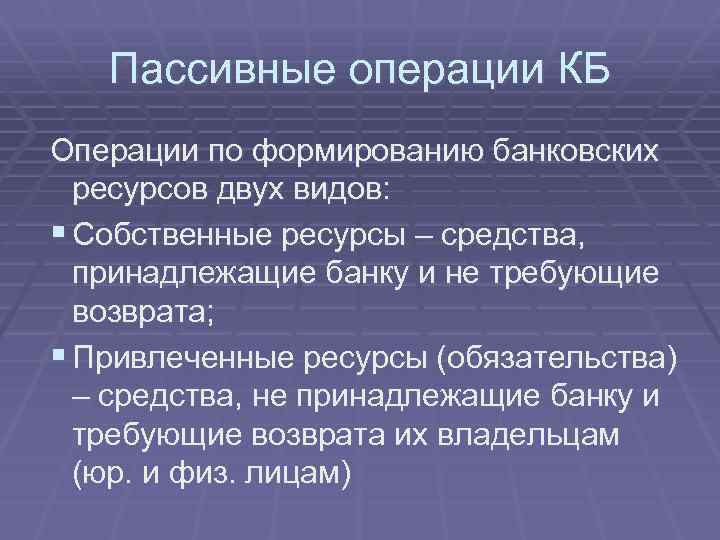 Пассивные операции КБ

Операции по формированию банковских ресурсов двух видов:

▪ Собственные ресурсы – средства, принадлежащие банку и не требующие возврата;

▪ Привлеченные ресурсы (обязательства) – средства, не принадлежащие банку и требующие возврата их владельцам (юр. и физ. лицам)